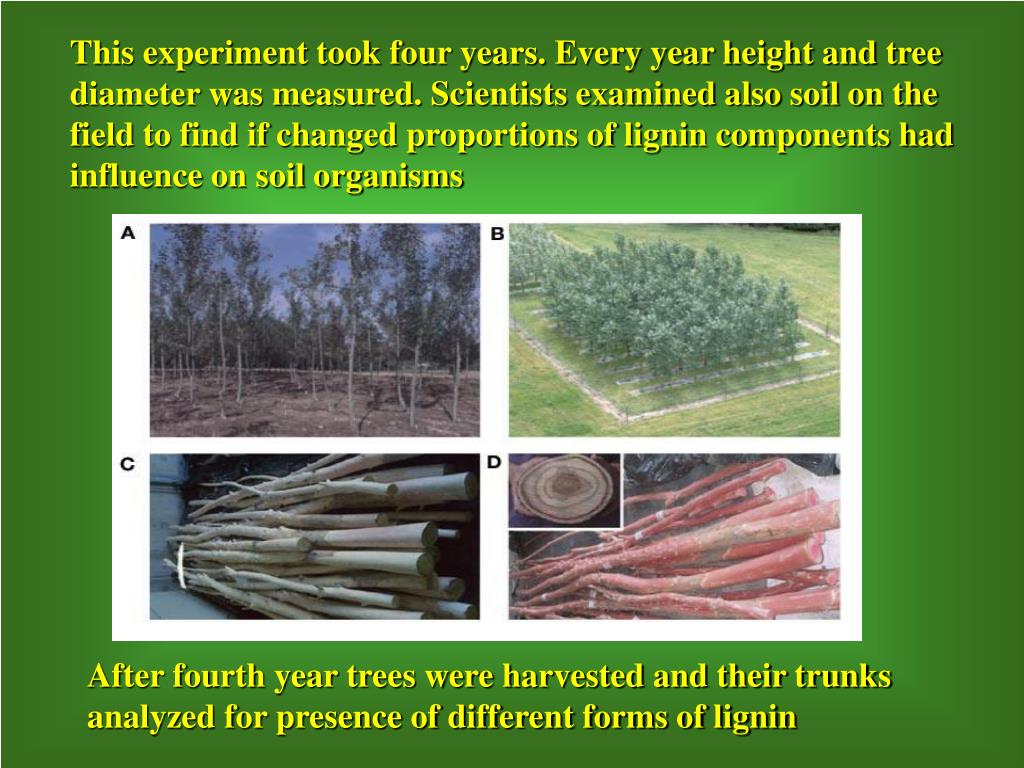 This experiment took four years. Every year height and tree diameter was measured. Scientists examined also soil on the field to find if changed proportions of lignin components had influence on soil organisms

A

B

C

D

After fourth year trees were harvested and their trunks analyzed for presence of different forms of lignin